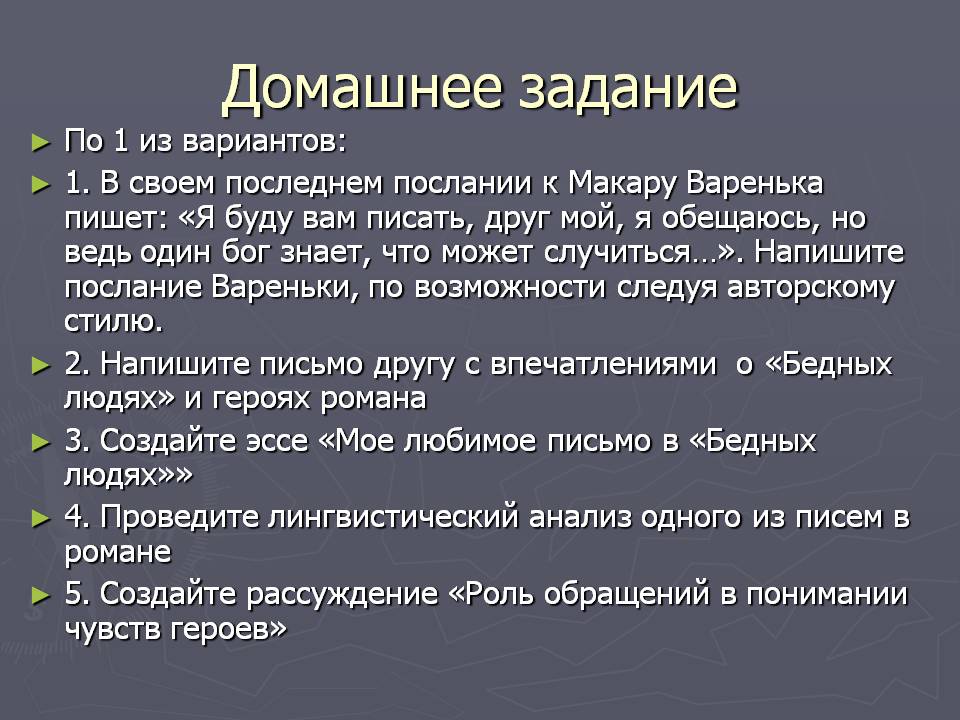 Домашнее задание

► По 1 из вариантов:

► 1. В своем последнем послании к Макару Варенька пишет: «Я буду вам писать, друг мой, я обещаюсь, но ведь один бог знает, что может случиться…». Напишите послание Вареньки, по возможности следуя авторскому стилю.

► 2. Напишите письмо другу с впечатлениями о «Бедных людях» и героях романа

► 3. Создайте эссе «Мое любимое письмо в «Бедных людях»»

► 4. Проведите лингвистический анализ одного из писем в романе

► 5. Создайте рассуждение «Роль обращений в понимании чувств героев»